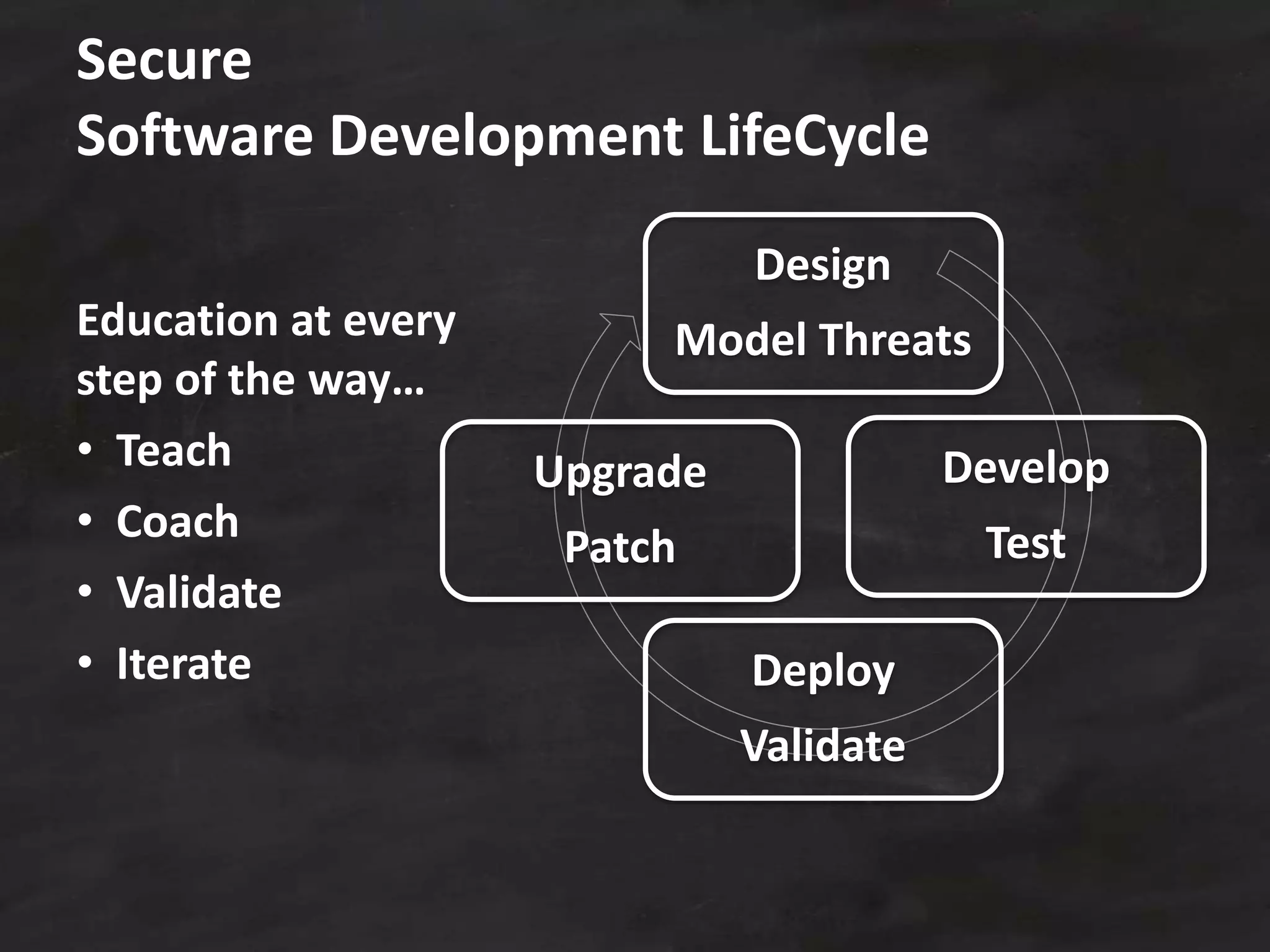 Secure
Software Development LifeCycle

Education at every step of the way…

• Teach
• Coach
• Validate
• Iterate

Design
Model Threats

Develop
Test

Deploy
Validate

Upgrade
Patch